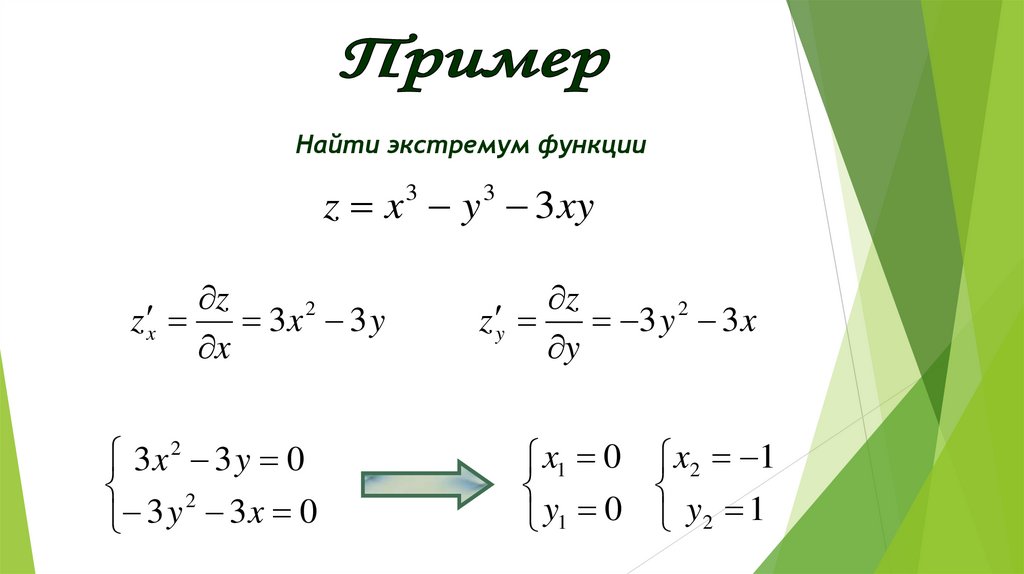 Пример

Найти экстремум функции

$z = x^3 - y^3 - 3xy$

$z'_x = \frac{\partial z}{\partial x} = 3x^2 - 3y$

$z'_y = \frac{\partial z}{\partial y} = -3y^2 - 3x$

$\begin{cases} 3x^2 - 3y = 0 \\ -3y^2 - 3x = 0 \end{cases}$

$\begin{cases} x_1 = 0 \\ y_1 = 0 \end{cases}$ $\begin{cases} x_2 = -1 \\ y_2 = 1 \end{cases}$